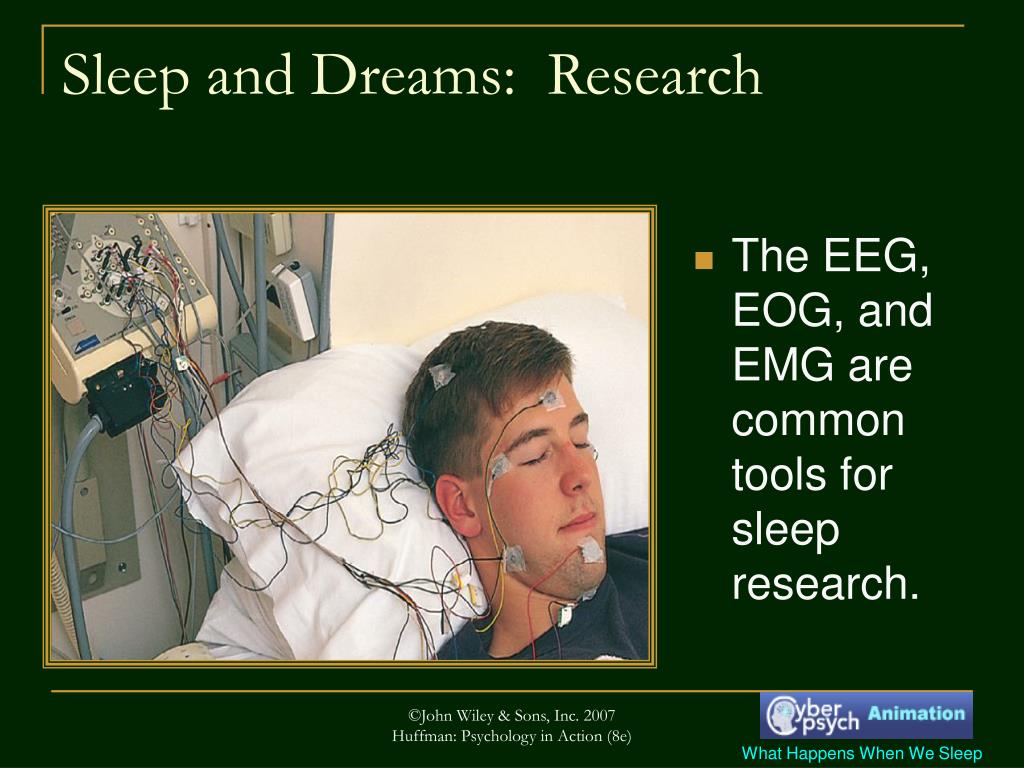 Sleep and Dreams: Research

The EEG, EOG, and EMG are common tools for sleep research.

©John Wiley & Sons, Inc. 2007
Huffman: Psychology in Action (8e)

Cyber psych Animation

What Happens When We Sleep